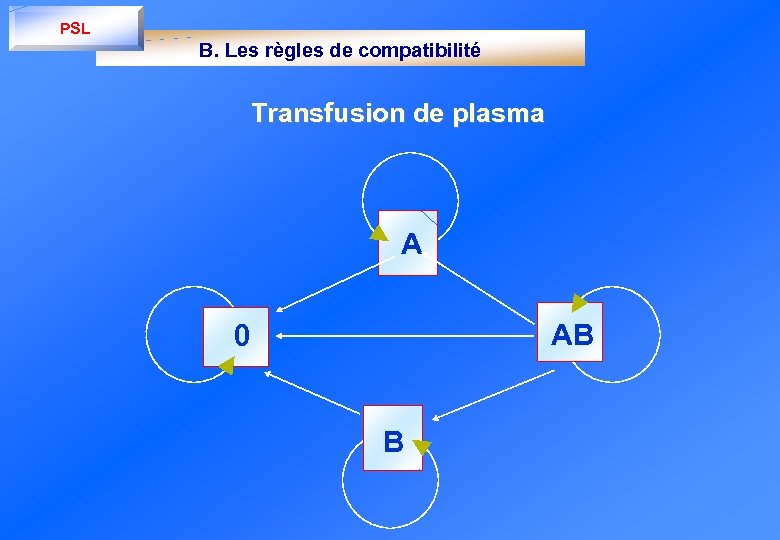 PSL

B. Les règles de compatibilité

Transfusion de plasma

A

0

AB

B